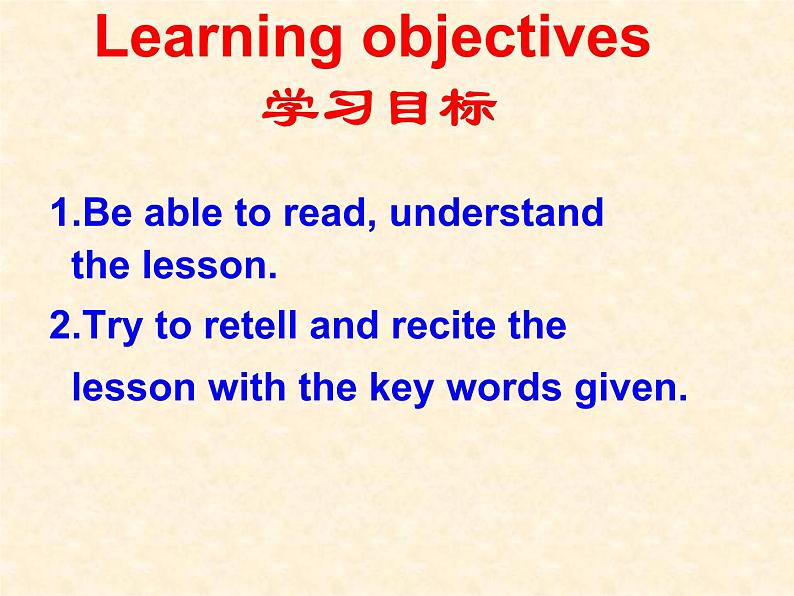 Learning objectives
学习目标

1.Be able to read, understand the lesson.

2.Try to retell and recite the lesson with the key words given.